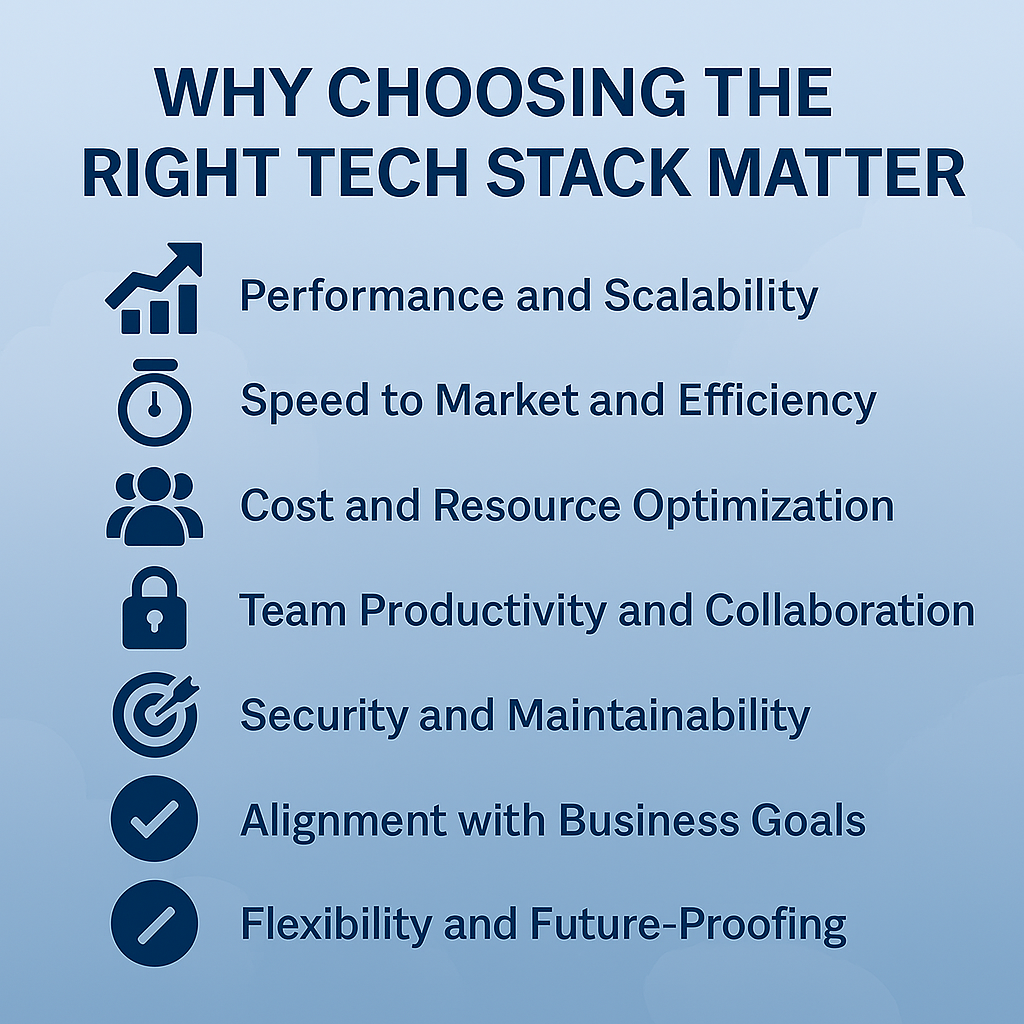 WHY CHOOSING THE RIGHT TECH STACK MATTER

Performance and Scalability

Speed to Market and Efficiency

Cost and Resource Optimization

Team Productivity and Collaboration

Security and Maintainability

Alignment with Business Goals

Flexibility and Future-Proofing